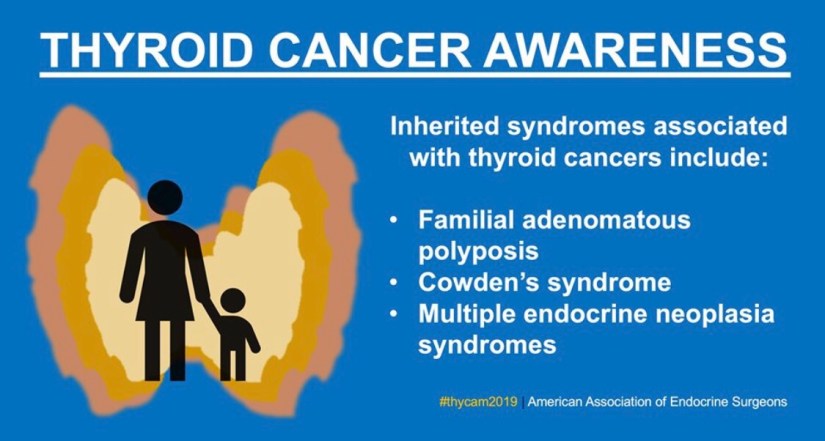 THYROID CANCER AWARENESS

Inherited syndromes associated with thyroid cancers include:

• Familial adenomatous polyposis
• Cowden's syndrome
• Multiple endocrine neoplasia syndromes

#thycam2019 | American Association of Endocrine Surgeons